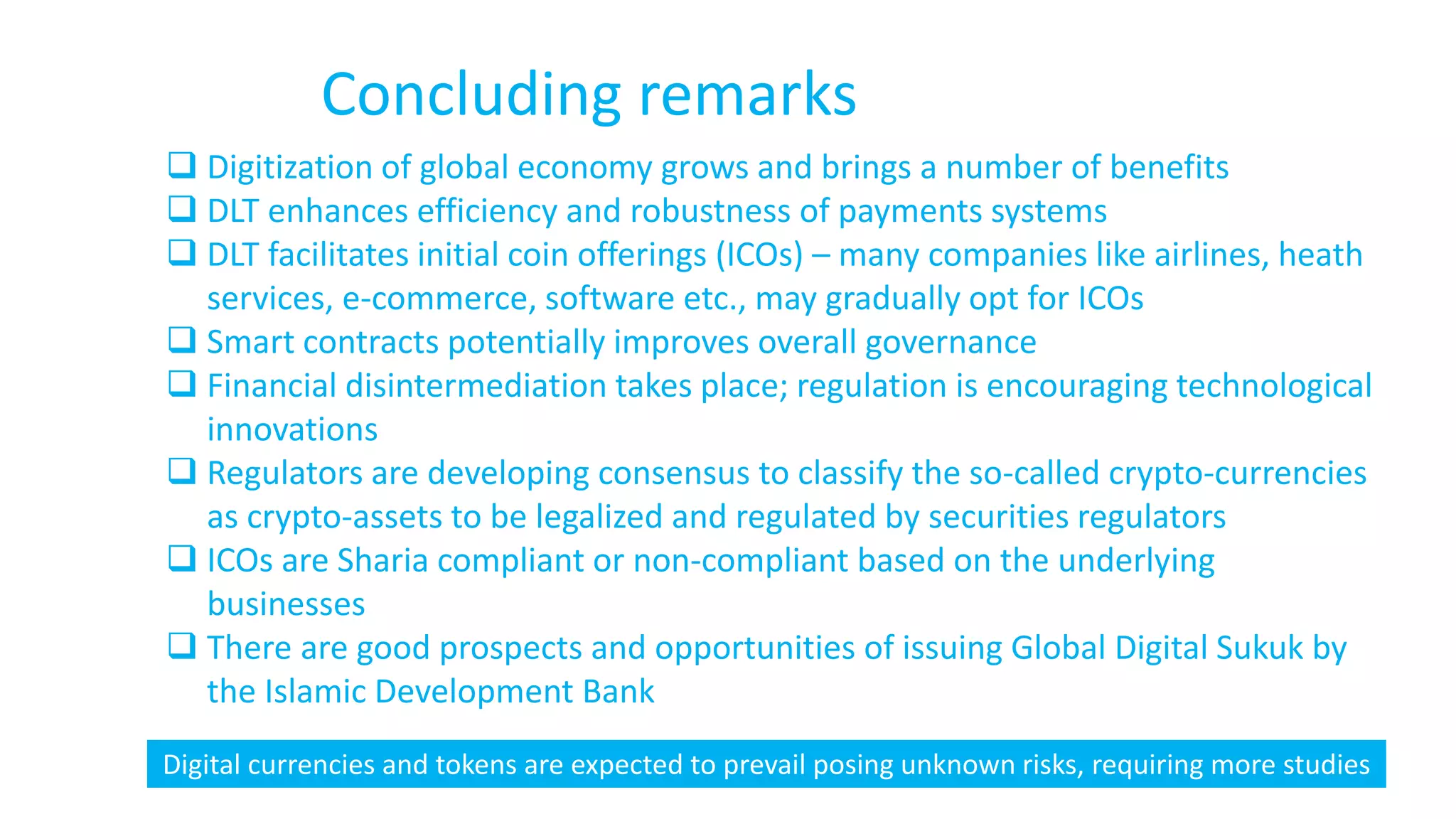 Concluding remarks

❑ Digitization of global economy grows and brings a number of benefits
❑ DLT enhances efficiency and robustness of payments systems
❑ DLT facilitates initial coin offerings (ICOs) – many companies like airlines, heath services, e-commerce, software etc., may gradually opt for ICOs
❑ Smart contracts potentially improves overall governance
❑ Financial disintermediation takes place; regulation is encouraging technological innovations
❑ Regulators are developing consensus to classify the so-called crypto-currencies as crypto-assets to be legalized and regulated by securities regulators
❑ ICOs are Sharia compliant or non-compliant based on the underlying businesses
❑ There are good prospects and opportunities of issuing Global Digital Sukuk by the Islamic Development Bank

Digital currencies and tokens are expected to prevail posing unknown risks, requiring more studies